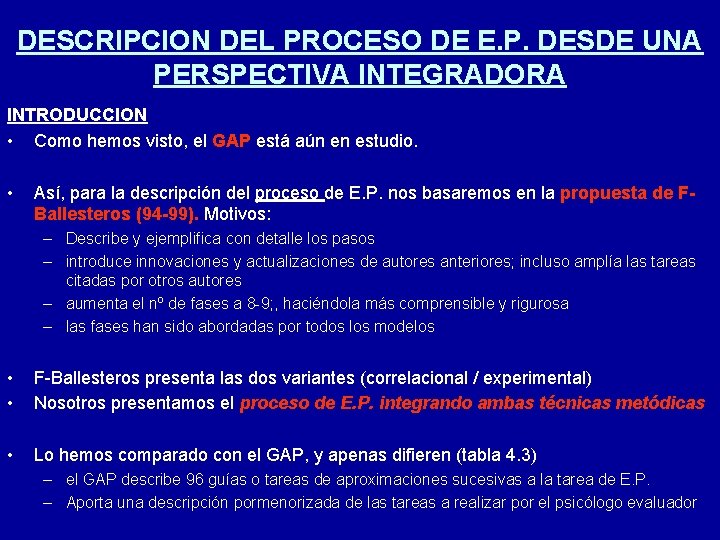 DESCRIPCION DEL PROCESO DE E.P. DESDE UNA PERSPECTIVA INTEGRADORA

INTRODUCCION

• Como hemos visto, el GAP está aún en estudio.

• Así, para la descripción del proceso de E.P. nos basaremos en la propuesta de F-Ballesteros (94-99). Motivos:
– Describe y ejemplifica con detalle los pasos
– introduce innovaciones y actualizaciones de autores anteriores; incluso amplía las tareas citadas por otros autores
– aumenta el nº de fases a 8-9;, haciéndola más comprensible y rigurosa
– las fases han sido abordadas por todos los modelos

• F-Ballesteros presenta las dos variantes (correlacional / experimental)
• Nosotros presentamos el proceso de E.P. integrando ambas técnicas metódicas

• Lo hemos comparado con el GAP, y apenas difieren (tabla 4.3)
– el GAP describe 96 guías o tareas de aproximaciones sucesivas a la tarea de E.P.
– Aporta una descripción pormenorizada de las tareas a realizar por el psicólogo evaluador